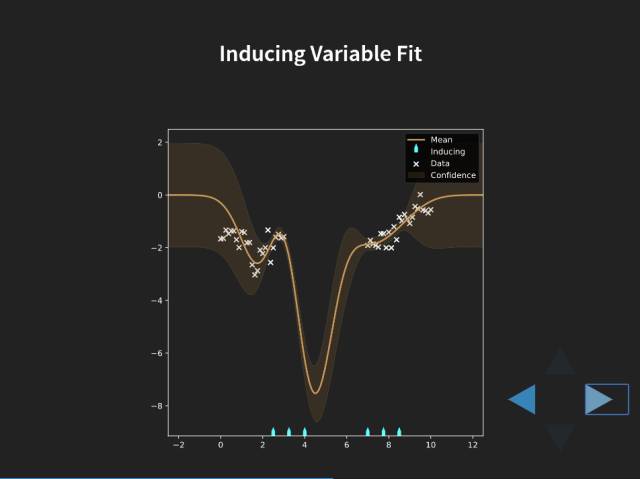 Inducing Variable Fit

Mean
Inducing
Data
Confidence

2
0
−2
−4
−6
−8

−2
0
2
4
6
8
10
12